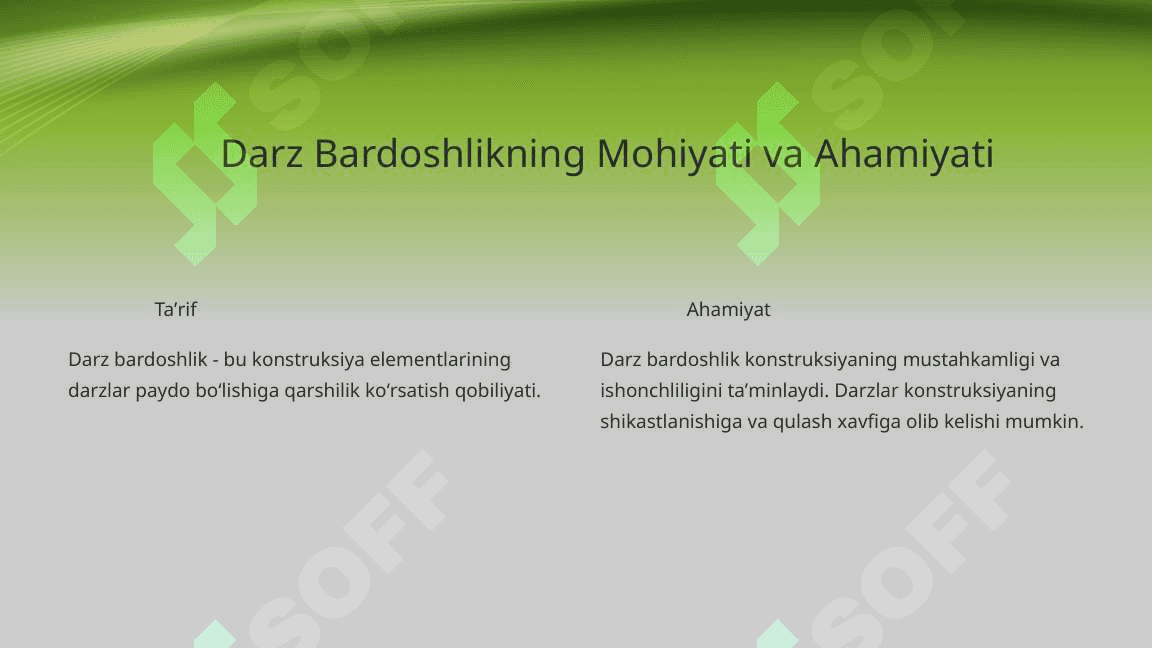 Darz Bardoshlikning Mohiyati va Ahamiyati

Ta’rif

Darz bardoshlik - bu konstruksiya elementlarining darzlar paydo bo‘lishiga qarshilik ko‘rsatish qobiliyati.

Ahamiyat

Darz bardoshlik konstruksiyaning mustahkamligi va ishonchliligini ta’minlaydi. Darzlar konstruksiyaning shikastlanishiga va qulash xavfiga olib kelishi mumkin.

SOFF SOFF SOFF SOFF